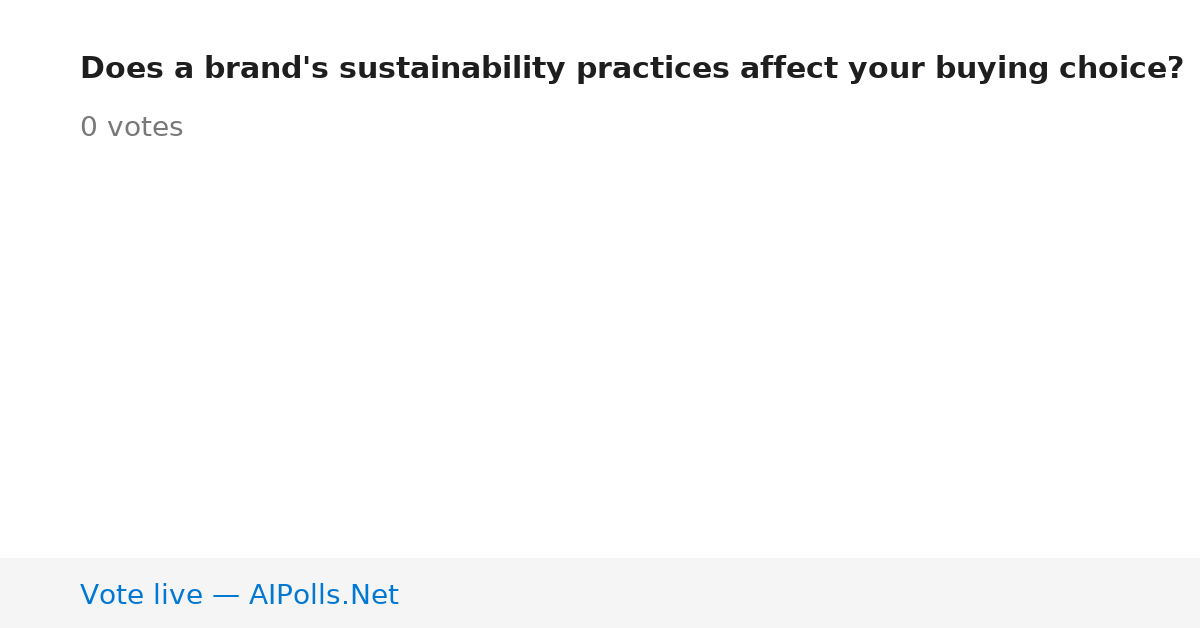 Does a brand's sustainability practices affect your buying choice?

0 votes

Vote live — AIPolls.Net